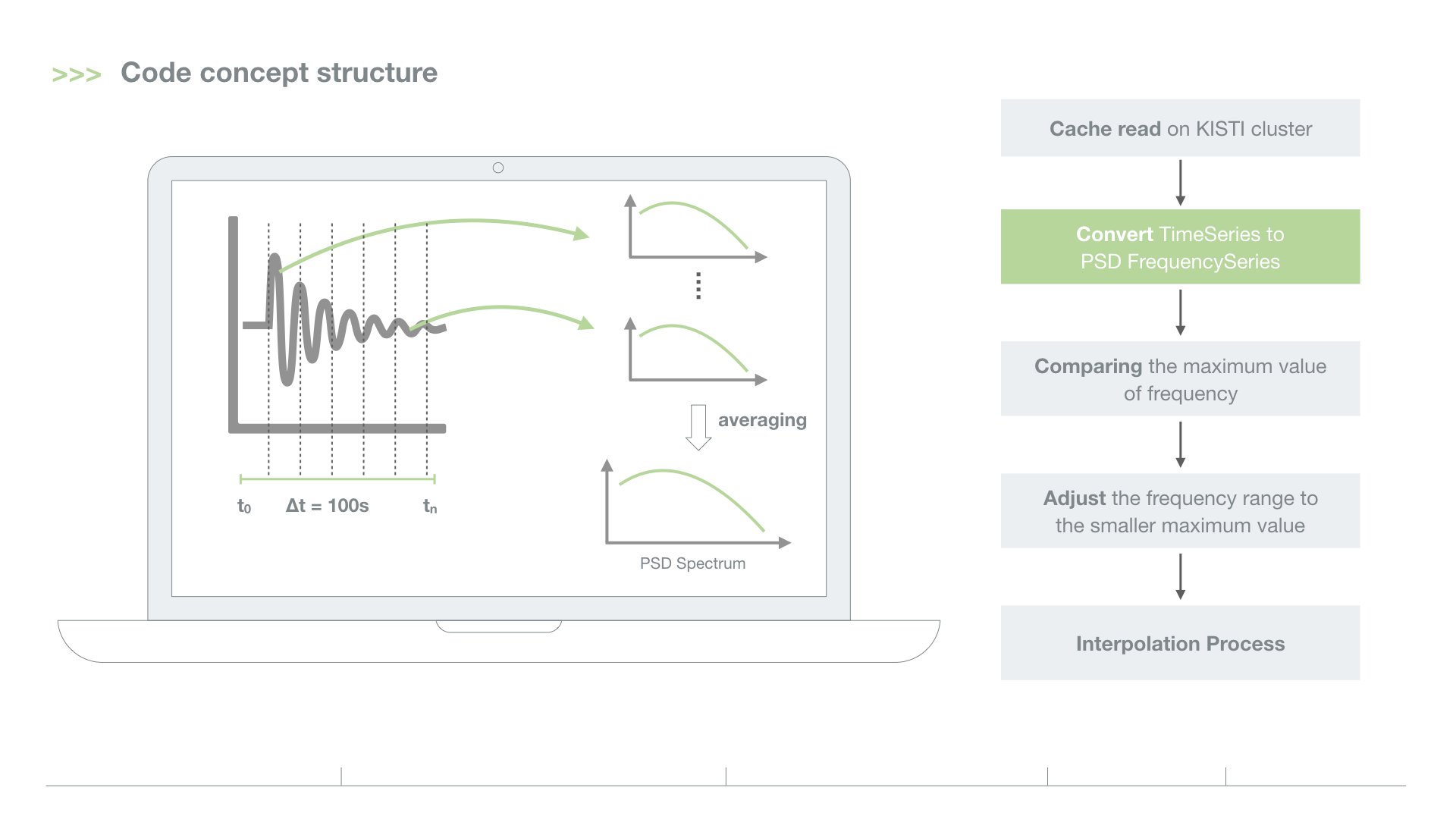 >>> Code concept structure

$t_0$ $\Delta t = 100s$ $t_n$

averaging

PSD Spectrum

Cache read on KISTI cluster

Convert TimeSeries to PSD FrequencySeries

Comparing the maximum value of frequency

Adjust the frequency range to the smaller maximum value

Interpolation Process